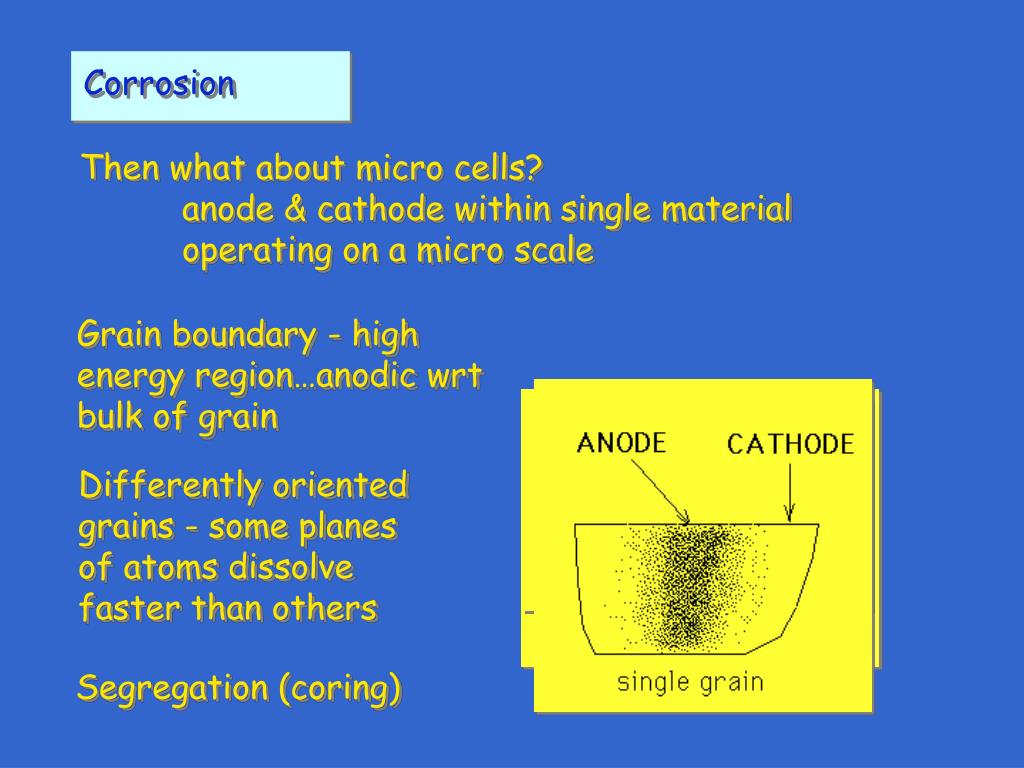 Corrosion

Then what about micro cells?
anode & cathode within single material
operating on a micro scale

Grain boundary - high energy region…anodic wrt bulk of grain

Differently oriented grains - some planes of atoms dissolve faster than others

Segregation (coring)

ANODE
CATHODE
single grain